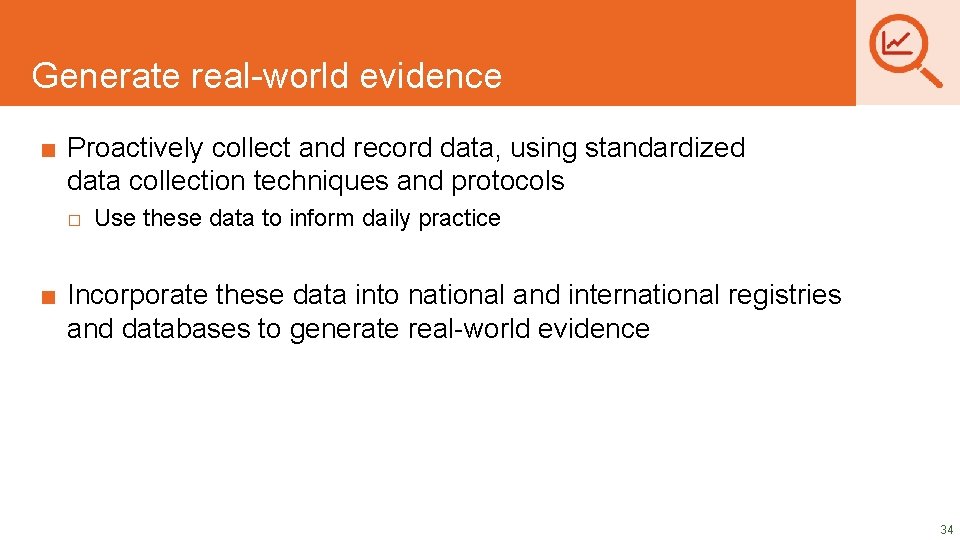 Generate real-world evidence

■ Proactively collect and record data, using standardized data collection techniques and protocols

□ Use these data to inform daily practice

■ Incorporate these data into national and international registries and databases to generate real-world evidence

34